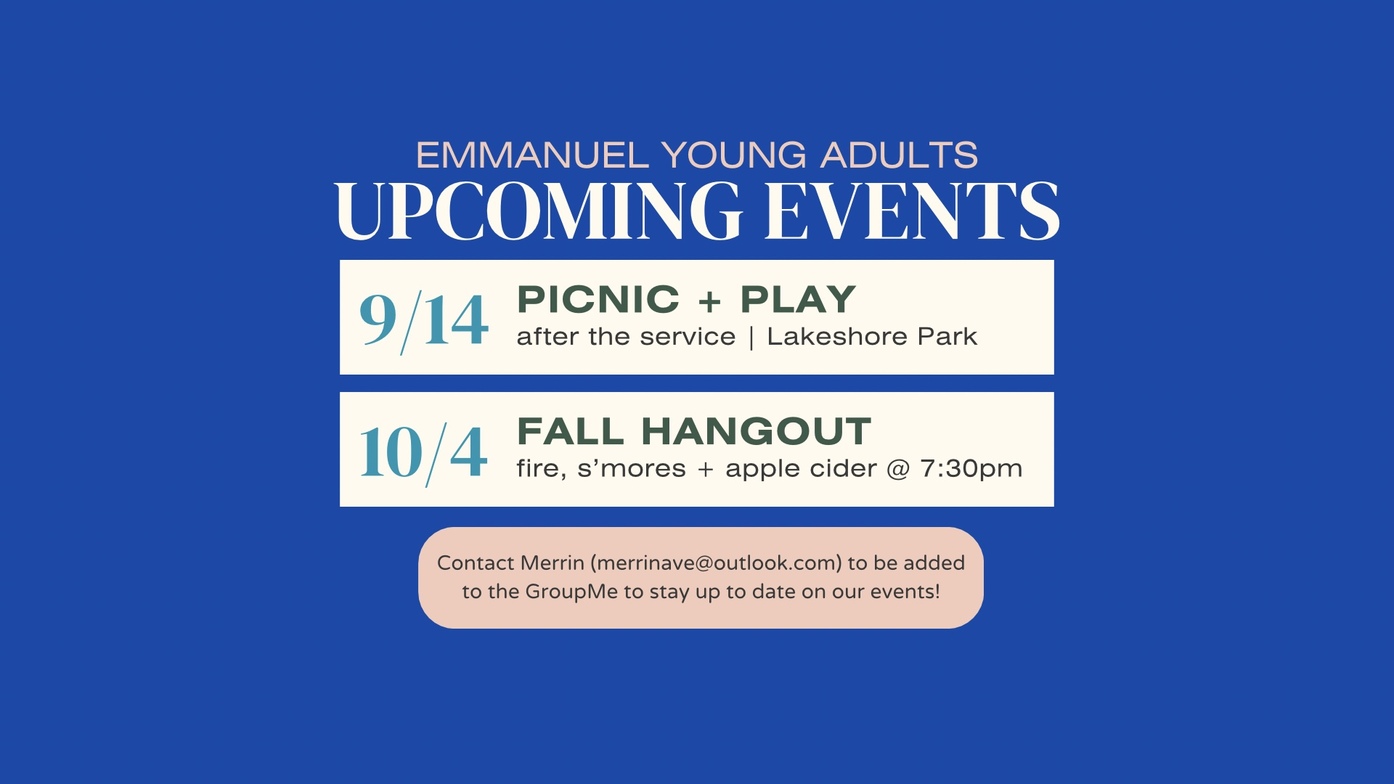 EMMANUEL YOUNG ADULTS
UPCOMING EVENTS

9/14 PICNIC + PLAY
after the service | Lakeshore Park

10/4 FALL HANGOUT
fire, s'mores + apple cider @ 7:30pm

Contact Merrin (merrinave@outlook.com) to be added to the GroupMe to stay up to date on our events!